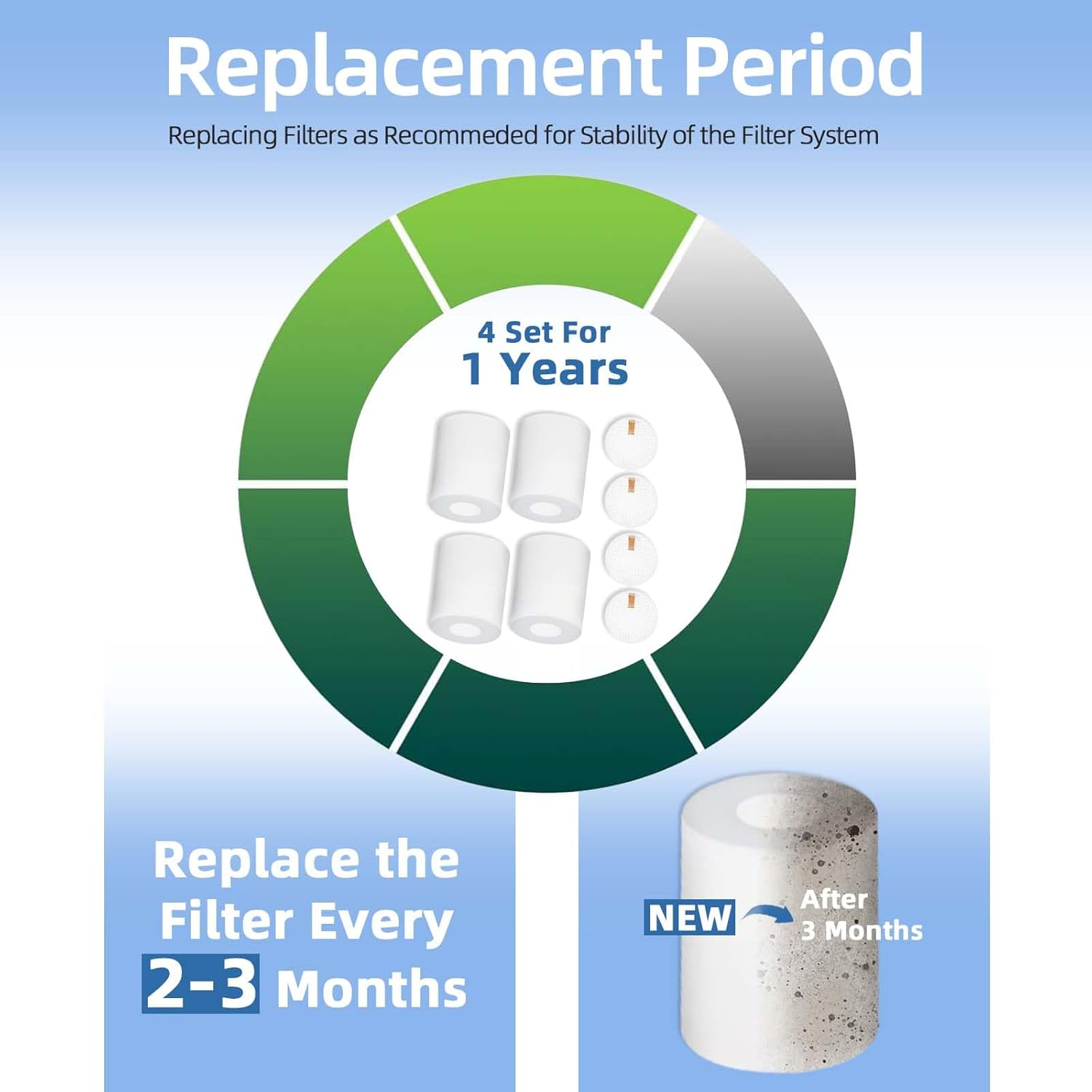 Replacement Period

Replacing Filters as Recommeded for Stability of the Filter System

4 Set For
1 Years

Replace the Filter Every 2-3 Months

NEW

After 3 Months